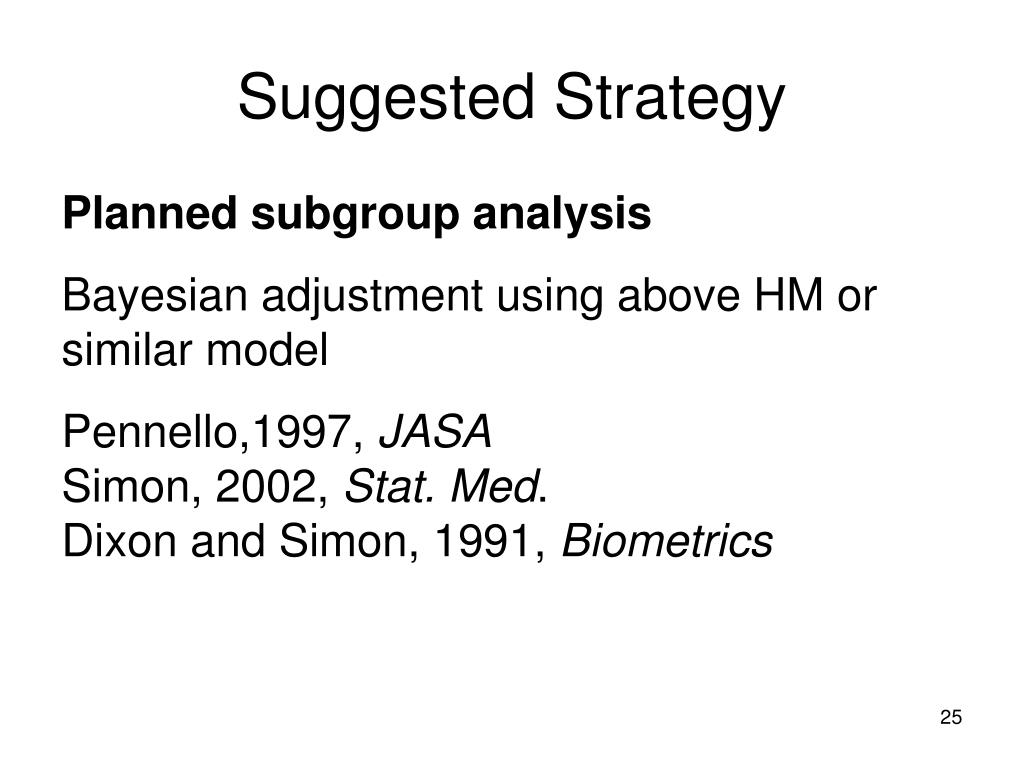 Suggested Strategy

Planned subgroup analysis

Bayesian adjustment using above HM or similar model

Pennello,1997, JASA
Simon, 2002, Stat. Med.
Dixon and Simon, 1991, Biometrics

25